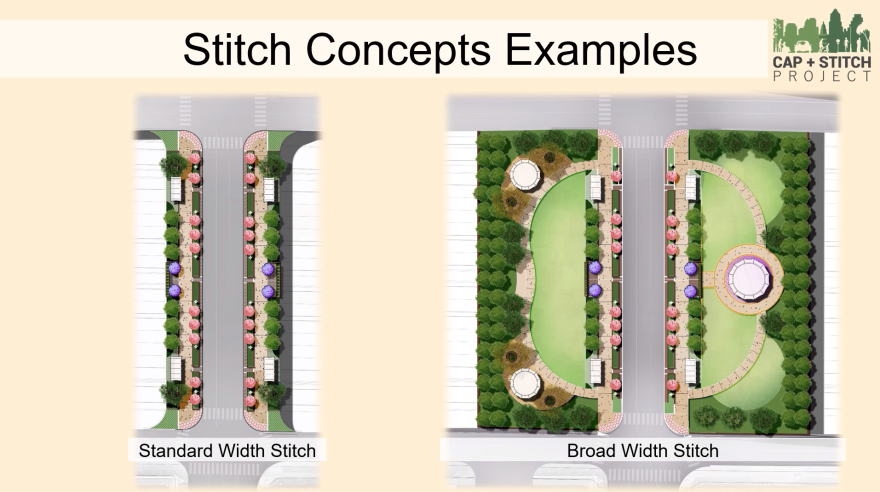 Stitch Concepts Examples

CAP + STITCH PROJECT

Standard Width Stitch

Broad Width Stitch